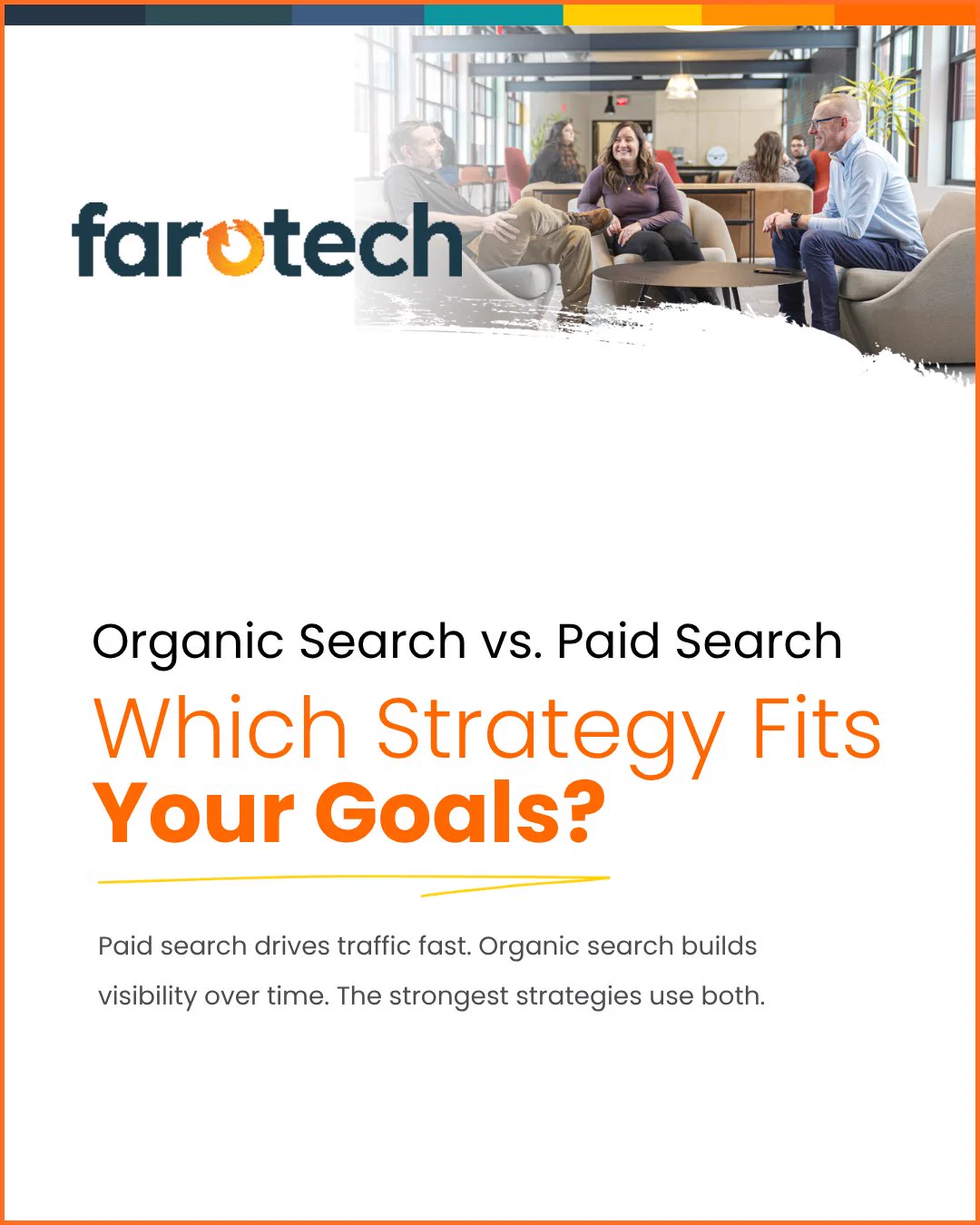 farotech

Organic Search vs. Paid Search

Which Strategy Fits Your Goals?

Paid search drives traffic fast. Organic search builds visibility over time. The strongest strategies use both.